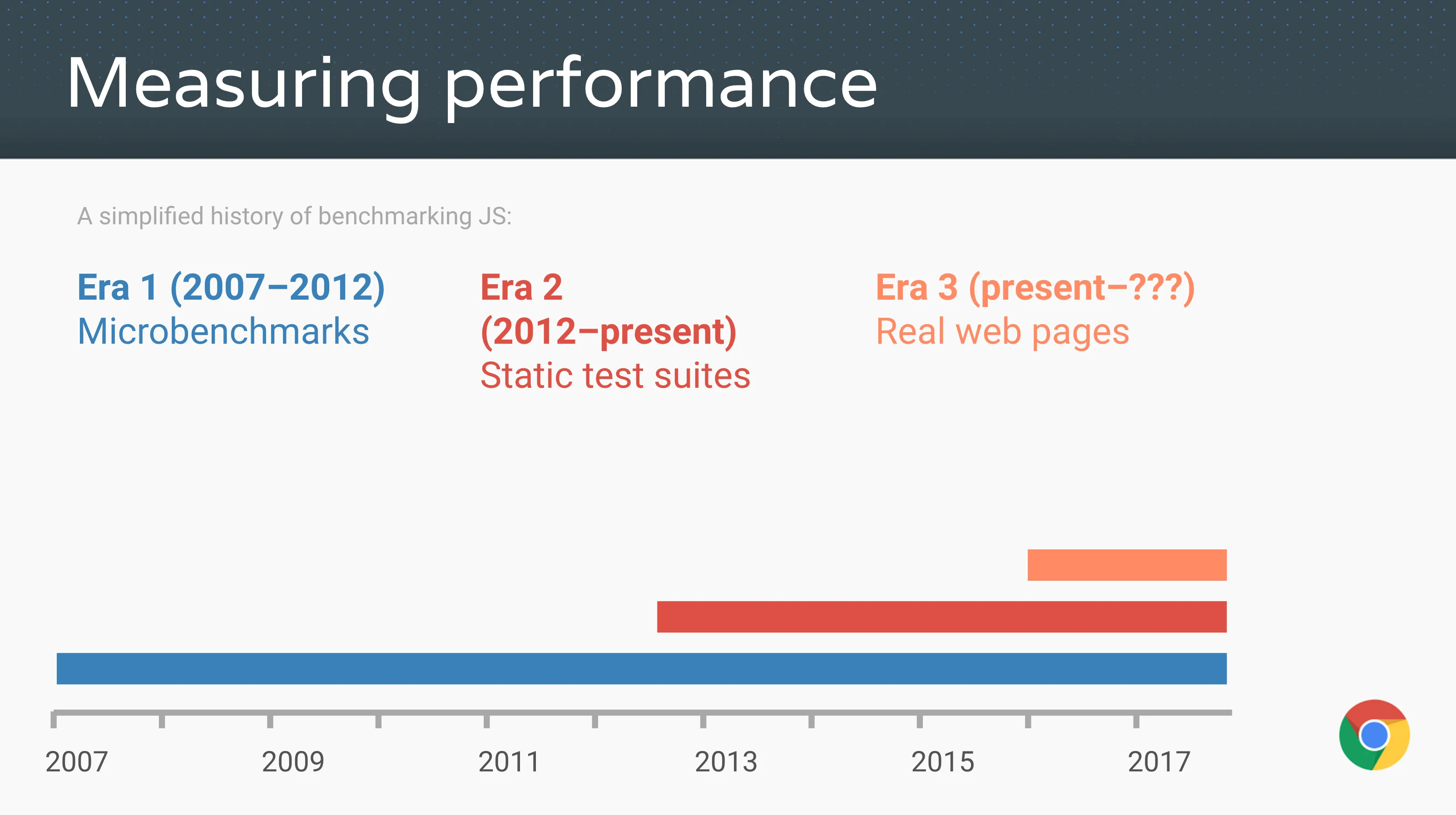 Measuring performance

A simplified history of benchmarking JS:

Era 1 (2007–2012)
Microbenchmarks

Era 2
(2012–present)
Static test suites

Era 3 (present–???)
Real web pages

2007 2009 2011 2013 2015 2017